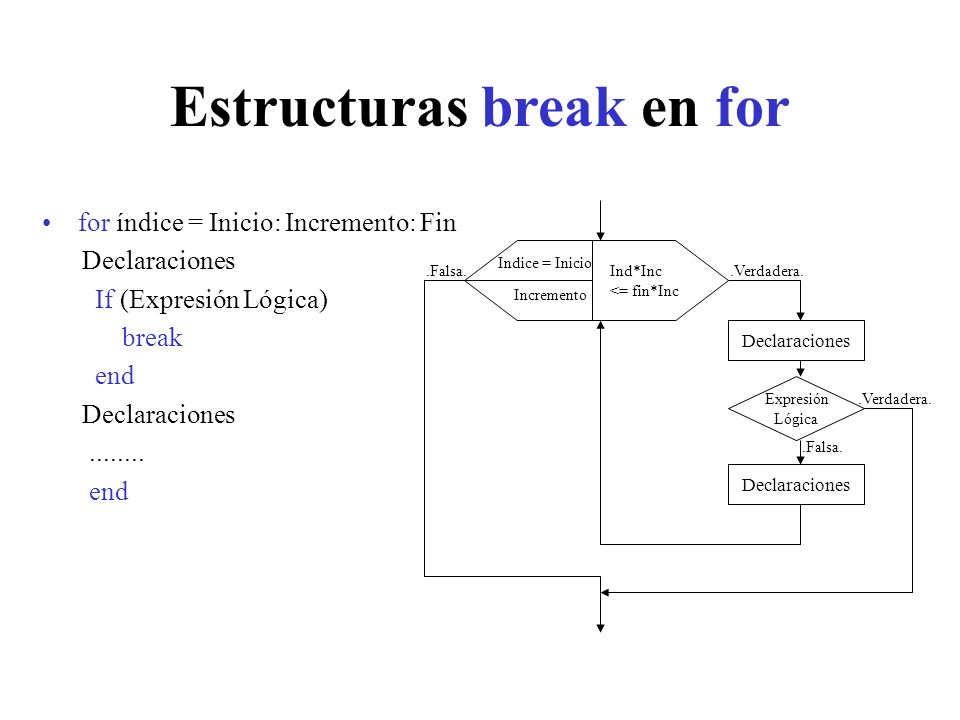 Estructuras break en for

• for índice = Inicio: Incremento: Fin
Declaraciones
If (Expresión Lógica)
break
end
Declaraciones
........
end

.Falsa.
Indice = Inicio
Incremento
Ind*Inc
<= fin*Inc
.Verdadera.
Declaraciones
Expresión Lógica
.Verdadera.
.Falsa.
Declaraciones